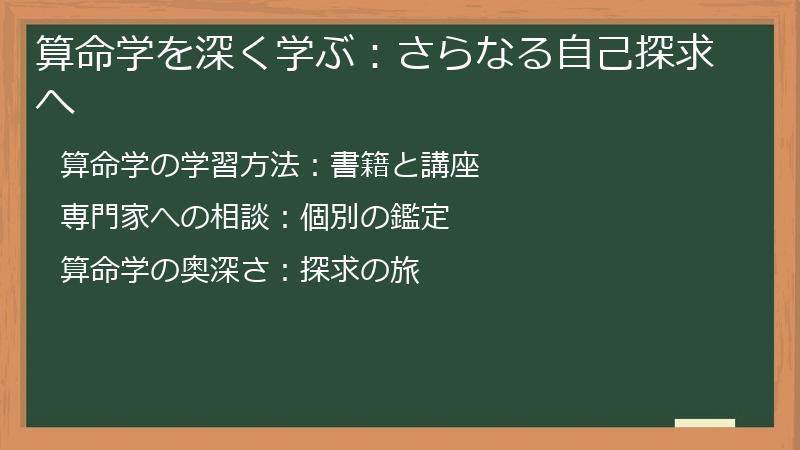 算命学を深く学ぶ：さらなる自己探求へ

算命学の学習方法：書籍と講座

専門家への相談：個別の鑑定

算命学の奥深さ：探求の旅